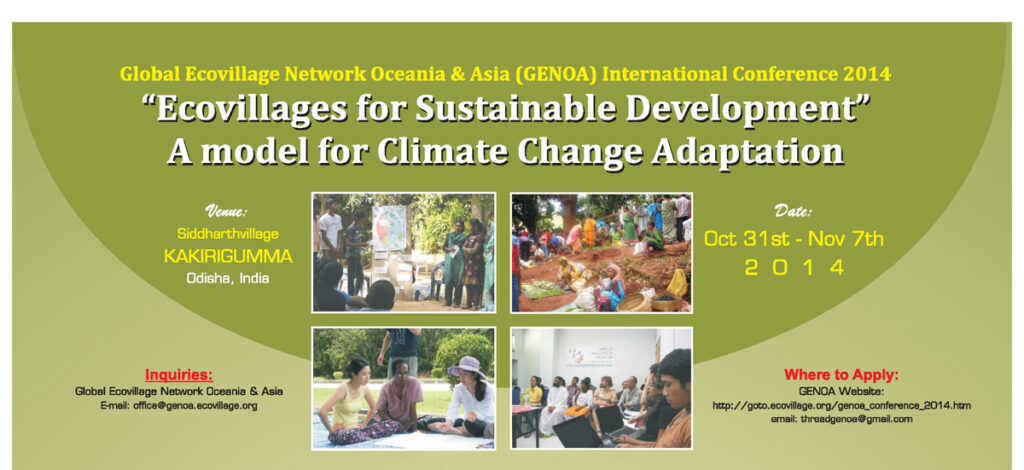 Global Ecovillage Network Oceania & Asia (GENOA) International Conference 2014

"Ecovillages for Sustainable Development"
A model for Climate Change Adaptation

Venue:
Siddharthvillage
KAKIRIGUMMA
Odisha, India

Date:
Oct 31st - Nov 7th
2 0 1 4

Inquiries:
Global Ecovillage Network Oceania & Asia
E-mail: office@genoa.ecovillage.org

Where to Apply:
GENOA Website:
http://goto.ecovillage.org/genoa_conference_2014.htm
email: threadgenoa@gmail.com